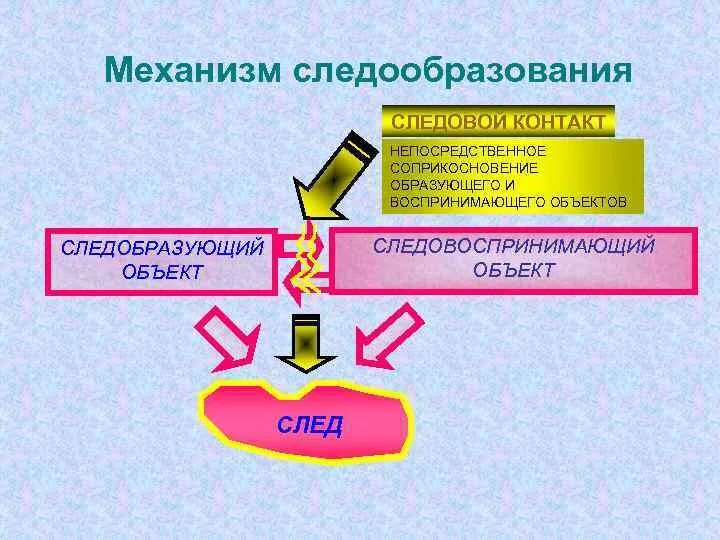 Механизм следообразования

СЛЕДОВОЙ КОНТАКТ

НЕПОСРЕДСТВЕННОЕ СОПРИКОСНОВЕНИЕ ОБРАЗУЮЩЕГО И ВОСПРИНИМАЮЩЕГО ОБЪЕКТОВ

СЛЕДОБРАЗУЮЩИЙ ОБЪЕКТ

СЛЕДОВОСПРИНИМАЮЩИЙ ОБЪЕКТ

СЛЕД